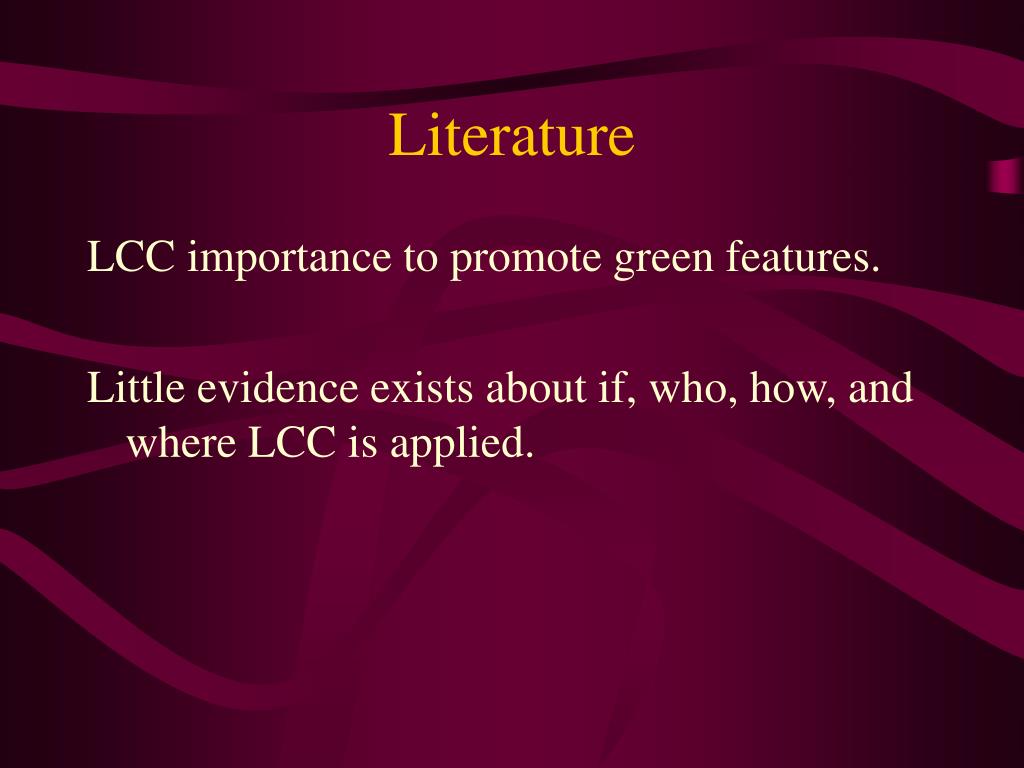 Literature

LCC importance to promote green features.

Little evidence exists about if, who, how, and where LCC is applied.